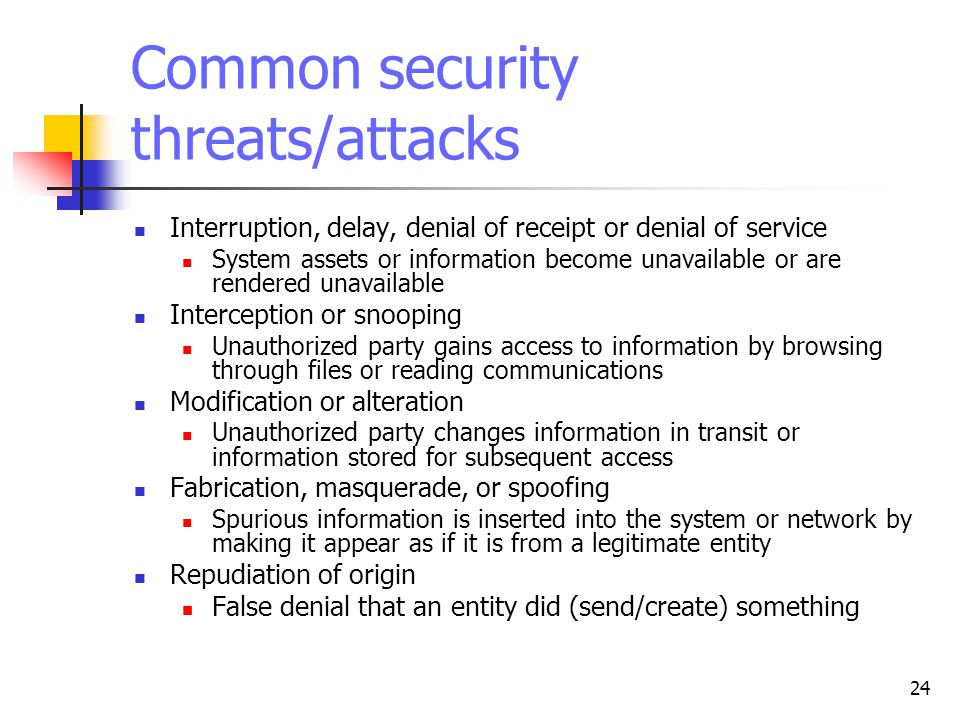 Common security threats/attacks

- Interruption, delay, denial of receipt or denial of service
  - System assets or information become unavailable or are rendered unavailable
- Interception or snooping
  - Unauthorized party gains access to information by browsing through files or reading communications
- Modification or alteration
  - Unauthorized party changes information in transit or information stored for subsequent access
- Fabrication, masquerade, or spoofing
  - Spurious information is inserted into the system or network by making it appear as if it is from a legitimate entity
- Repudiation of origin
  - False denial that an entity did (send/create) something

24